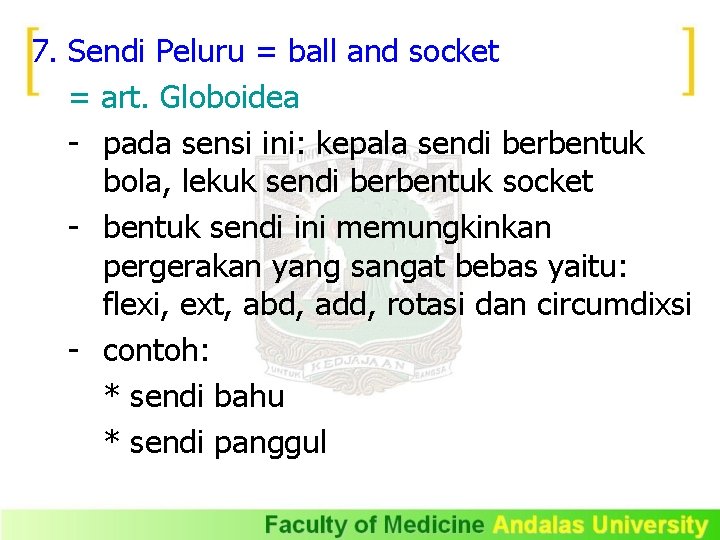 7. Sendi Peluru = ball and socket

= art. Globoidea

- pada sensi ini: kepala sendi berbentuk bola, lekuk sendi berbentuk socket
- bentuk sendi ini memungkinkan pergerakan yang sangat bebas yaitu: flexi, ext, abd, add, rotasi dan circumdixsi
- contoh:

* sendi bahu

* sendi panggul

UNTUK KEDJAJAAN BANGSA

Faculty of Medicine Andalas University